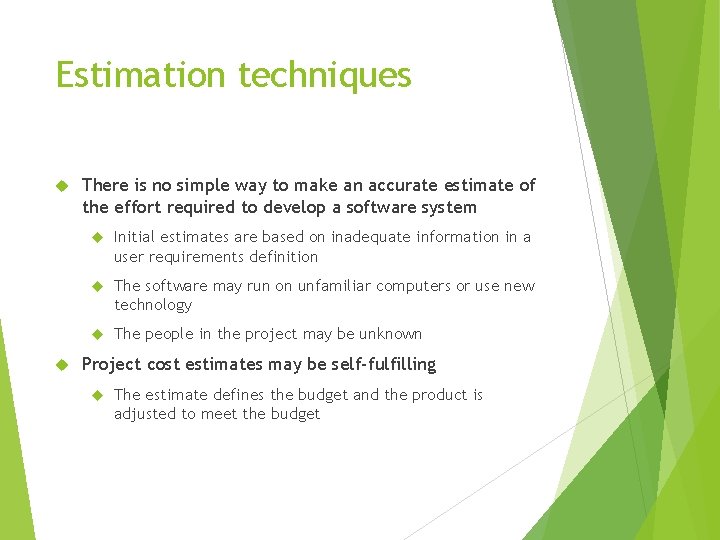 Estimation techniques

There is no simple way to make an accurate estimate of the effort required to develop a software system

Initial estimates are based on inadequate information in a user requirements definition

The software may run on unfamiliar computers or use new technology

The people in the project may be unknown

Project cost estimates may be self-fulfilling

The estimate defines the budget and the product is adjusted to meet the budget